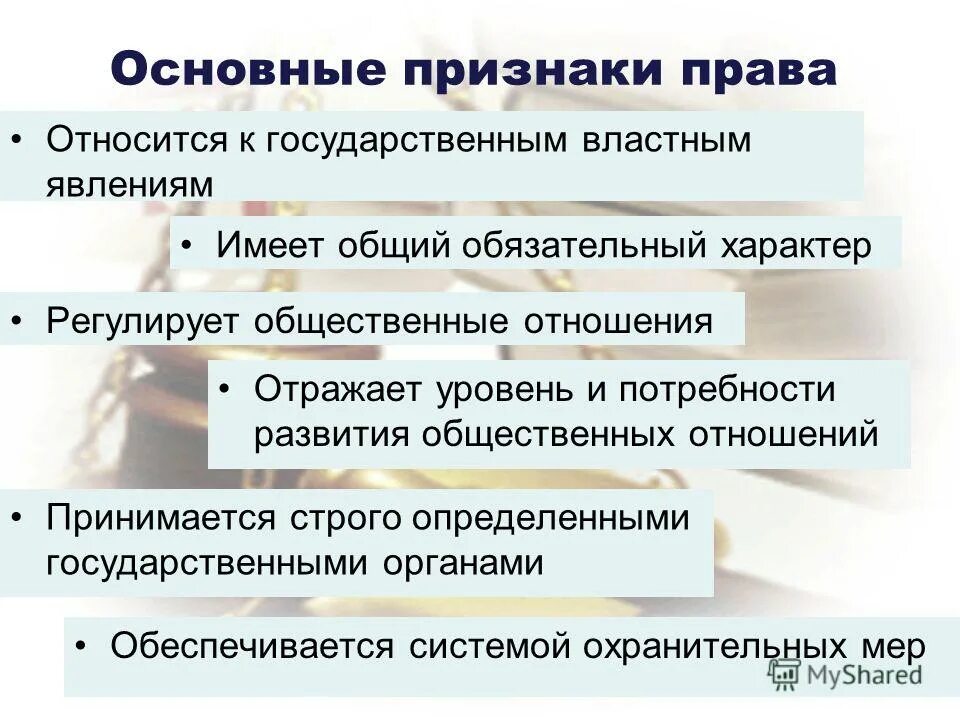 Основные признаки права

• Относится к государственным властным явлениям

• Имеет общий обязательный характер

• Регулирует общественные отношения

• Отражает уровень и потребности развития общественных отношений

• Принимается строго определенными государственными органами

• Обеспечивается системой охранительных мер

MyShared